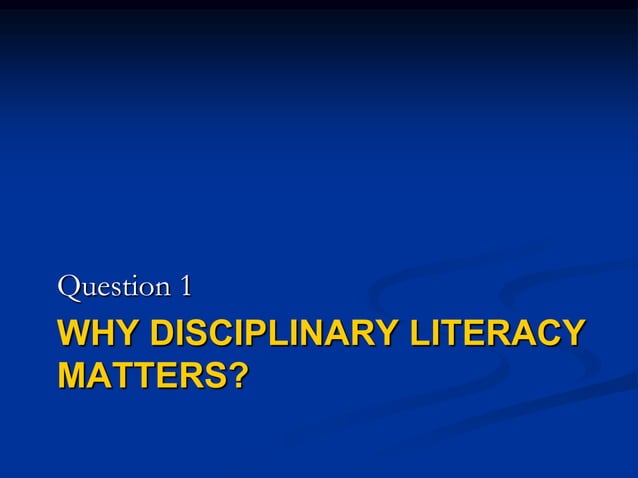 Question 1

WHY DISCIPLINARY LITERACY MATTERS?